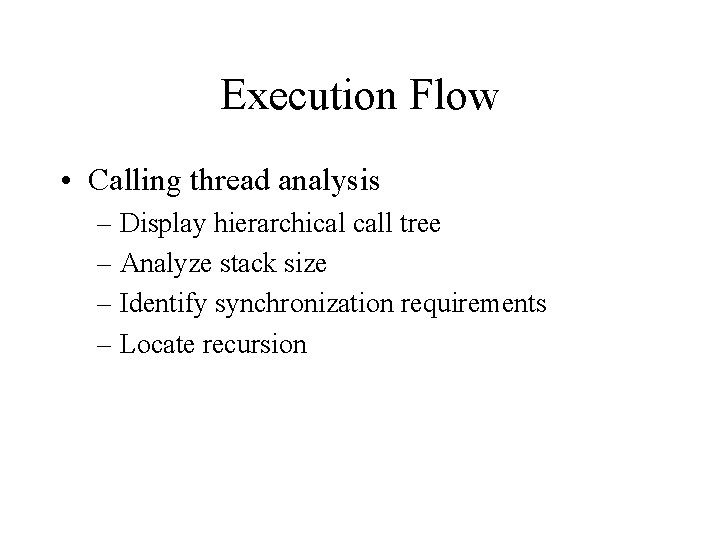 Execution Flow

• Calling thread analysis
– Display hierarchical call tree
– Analyze stack size
– Identify synchronization requirements
– Locate recursion